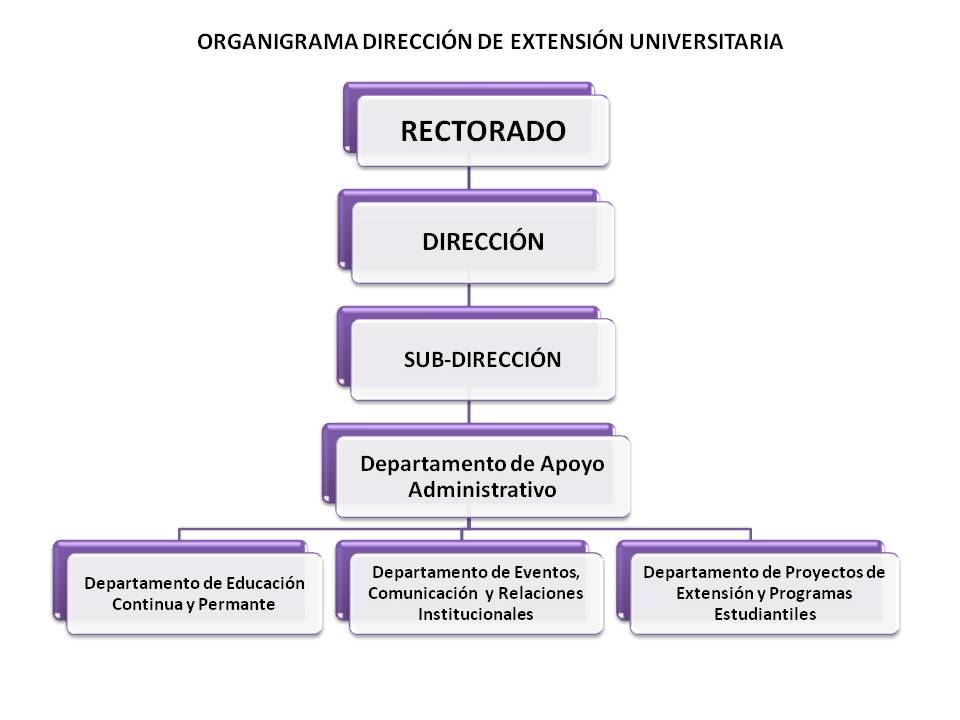 ORGANIGRAMA DIRECCIÓN DE EXTENSIÓN UNIVERSITARIA

RECTORADO

DIRECCIÓN

SUB-DIRECCIÓN

Departamento de Apoyo Administrativo

Departamento de Educación Continua y Permante

Departamento de Eventos, Comunicación y Relaciones Institucionales

Departamento de Proyectos de Extensión y Programas Estudiantiles